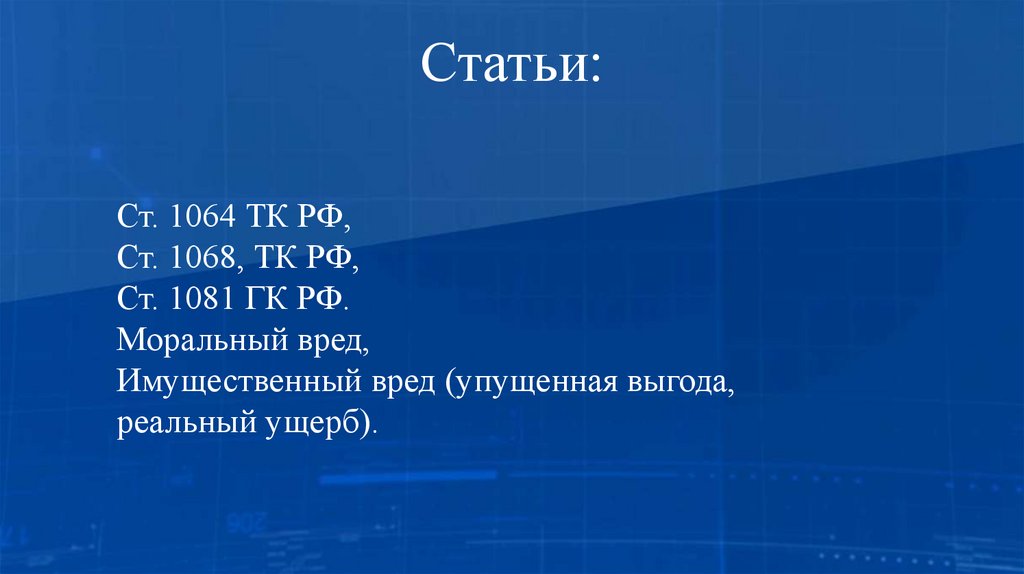 Статьи:

Ст. 1064 ТК РФ,
Ст. 1068, ТК РФ,
Ст. 1081 ГК РФ.
Моральный вред,
Имущественный вред (упущенная выгода, реальный ущерб).